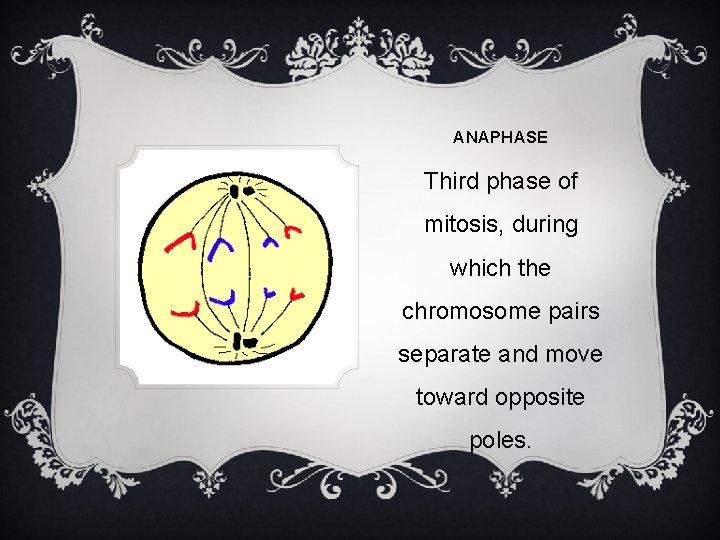 ANAPHASE

Third phase of mitosis, during which the chromosome pairs separate and move toward opposite poles.